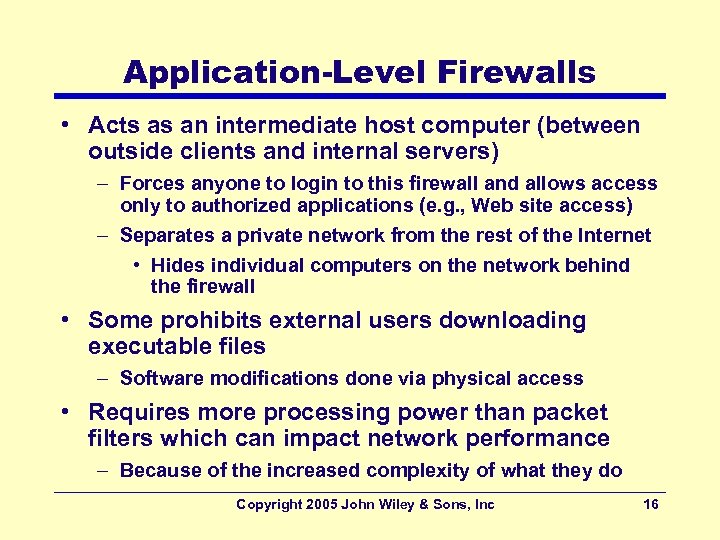 Application-Level Firewalls

• Acts as an intermediate host computer (between outside clients and internal servers)
  – Forces anyone to login to this firewall and allows access only to authorized applications (e.g., Web site access)
  – Separates a private network from the rest of the Internet
    • Hides individual computers on the network behind the firewall
• Some prohibits external users downloading executable files
  – Software modifications done via physical access
• Requires more processing power than packet filters which can impact network performance
  – Because of the increased complexity of what they do

Copyright 2005 John Wiley & Sons, Inc 16